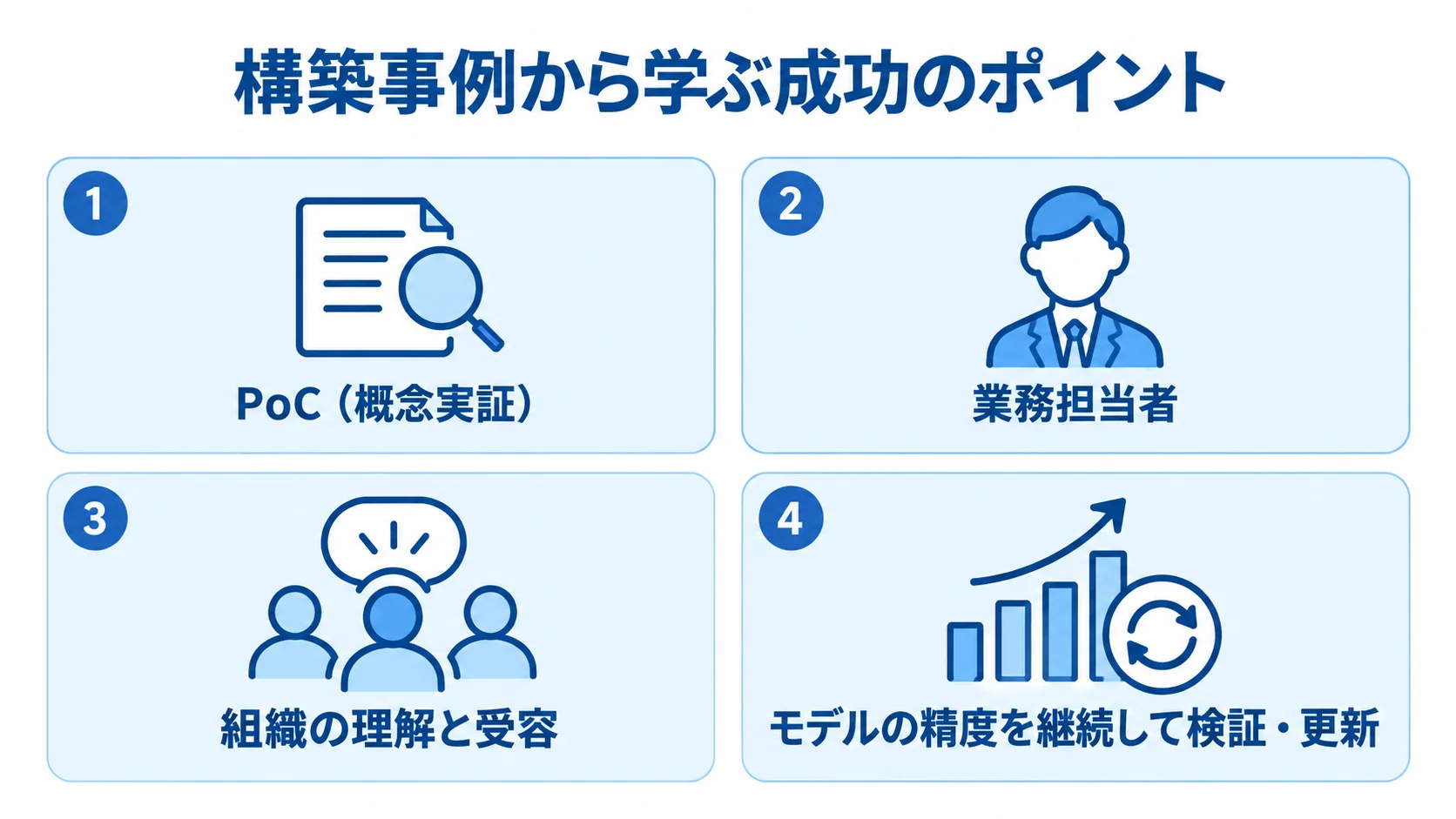 構築事例から学ぶ成功のポイント

1

PoC（概念実証）

2

業務担当者

3

組織の理解と受容

4

モデルの精度を継続して検証・更新